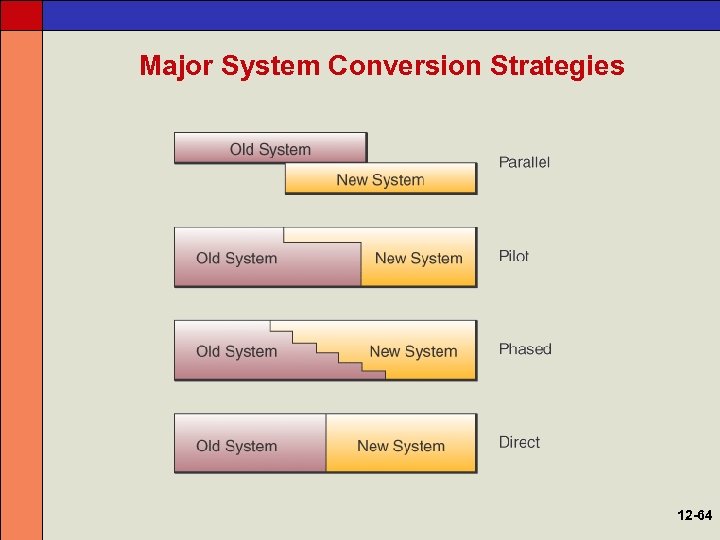 Major System Conversion Strategies

Old System
New System
Parallel

Old System
New System
Pilot

Old System
New System
Phased

Old System
New System
Direct

12-64